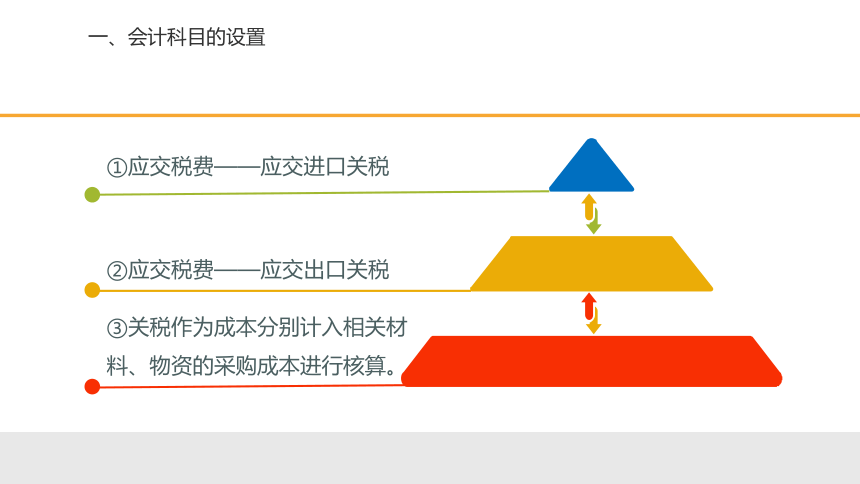 一、会计科目的设置

①应交税费——应交进口关税

②应交税费——应交出口关税

③关税作为成本分别计入相关材料、物资的采购成本进行核算。